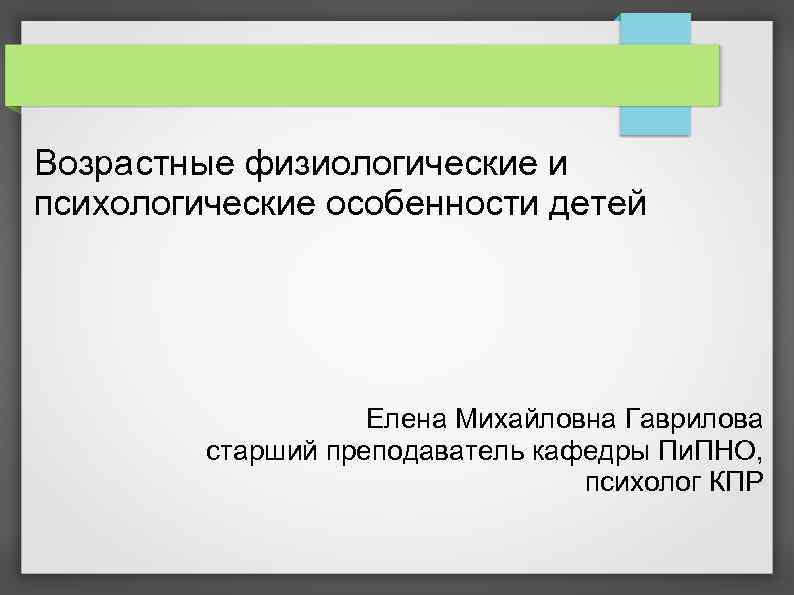 Возрастные физиологические и психологические особенности детей

Елена Михайловна Гаврилова
старший преподаватель кафедры ПиПНО,
психолог КПР